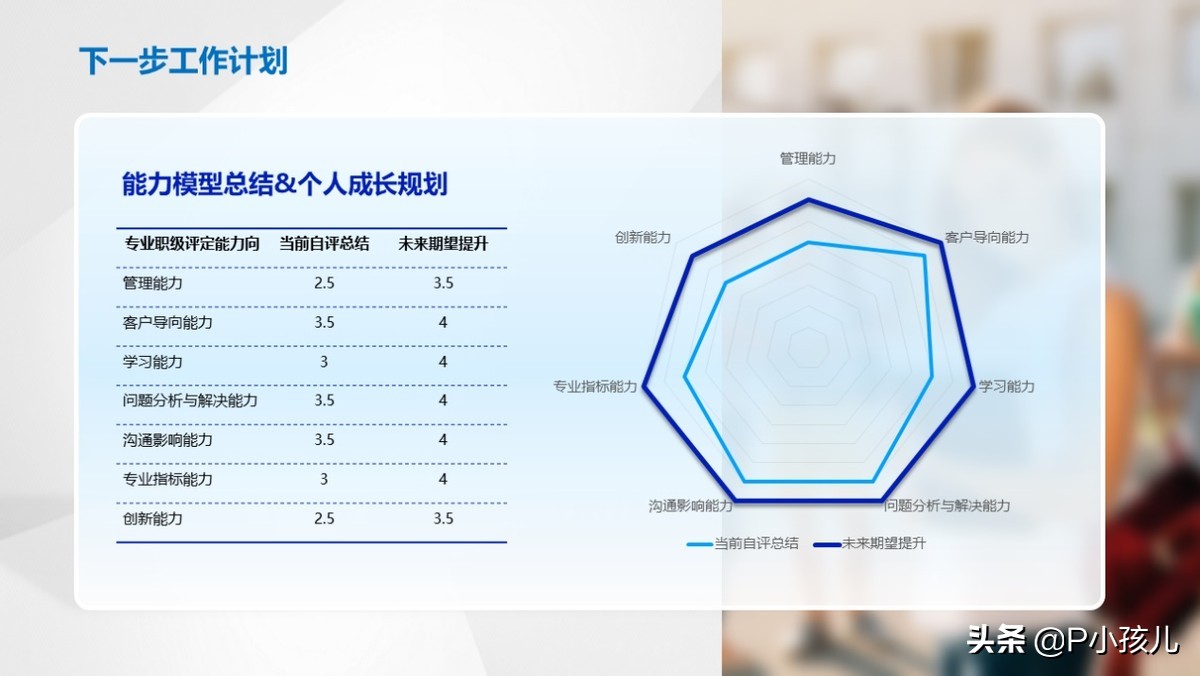 下一步工作计划

能力模型总结&个人成长规划

| 专业职级评定能力向 | 当前自评总结 | 未来期望提升 |
|---|---|---|
| 管理能力 | 2.5 | 3.5 |
| 客户导向能力 | 3.5 | 4 |
| 学习能力 | 3 | 4 |
| 问题分析与解决能力 | 3.5 | 4 |
| 沟通影响能力 | 3.5 | 4 |
| 专业指标能力 | 3 | 4 |
| 创新能力 | 2.5 | 3.5 |

管理能力
客户导向能力
学习能力
问题分析与解决能力
沟通影响能力
专业指标能力
创新能力

当前自评总结 未来期望提升

头条 @P小孩儿